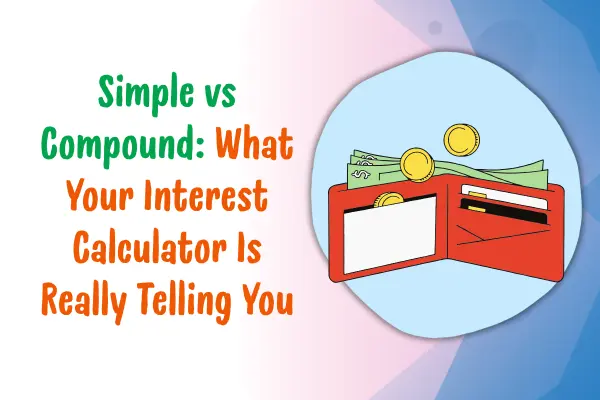 Simple vs Compound: What Your Interest Calculator Is Really Telling You